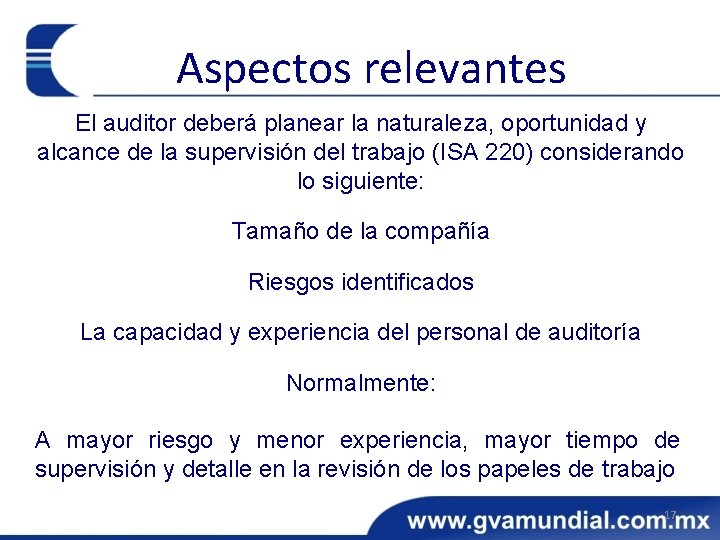 Aspectos relevantes

El auditor deberá planear la naturaleza, oportunidad y alcance de la supervisión del trabajo (ISA 220) considerando lo siguiente:

Tamaño de la compañía

Riesgos identificados

La capacidad y experiencia del personal de auditoría

Normalmente:

A mayor riesgo y menor experiencia, mayor tiempo de supervisión y detalle en la revisión de los papeles de trabajo

17

www.gvamundial.com.mx